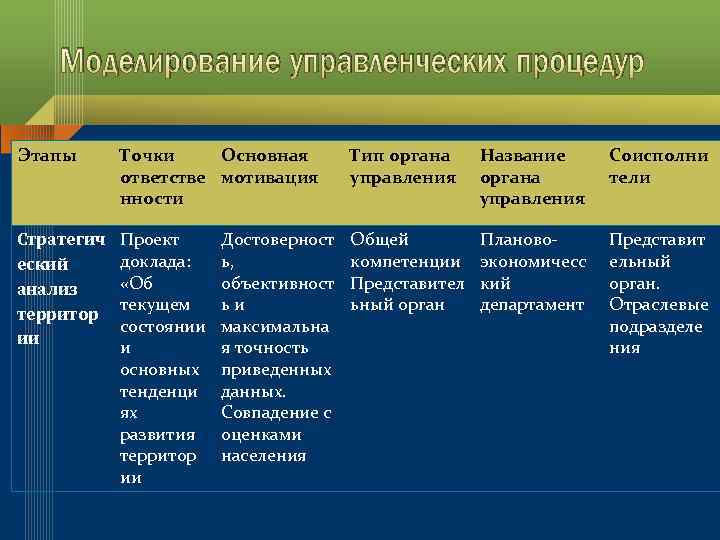 Моделирование управленческих процедур

| Этапы | Точки ответственности | Основная мотивация | Тип органа управления | Название органа управления | Соисполнители |
|---|---|---|---|---|---|
| Стратегический анализ территории | Проект доклада: «Об текущем состоянии и основных тенденциях развития территории | Достоверность, объективность и максимальная точность приведенных данных. Совпадение с оценками населения | Общей компетенции Представительный орган | Планово-экономичесский департамент | Представительный орган. Отраслевые подразделения |